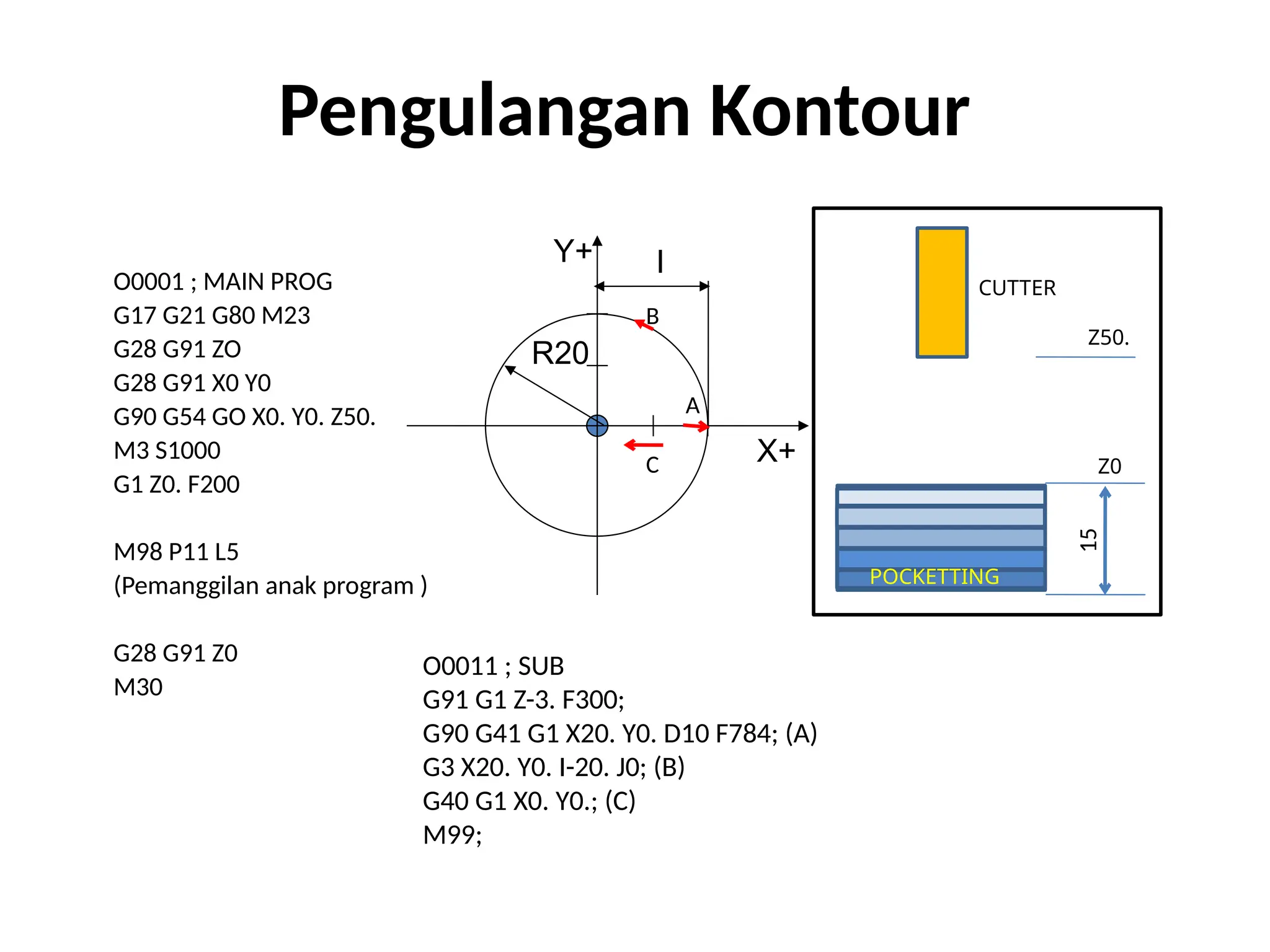 Pengulangan Kontour

O0001 ; MAIN PROG
G17 G21 G80 M23
G28 G91 ZO
G28 G91 X0 Y0
G90 G54 GO X0. Y0. Z50.
M3 S1000
G1 Z0. F200

M98 P11 L5
(Pemanggilan anak program )

G28 G91 Z0
M30

Y+
I
B
R20
A
C
X+

CUTTER
Z50.
Z0
15
POCKETTING

O0011 ; SUB
G91 G1 Z-3. F300;
G90 G41 G1 X20. Y0. D10 F784; (A)
G3 X20. Y0. I-20. J0; (B)
G40 G1 X0. Y0.; (C)
M99;